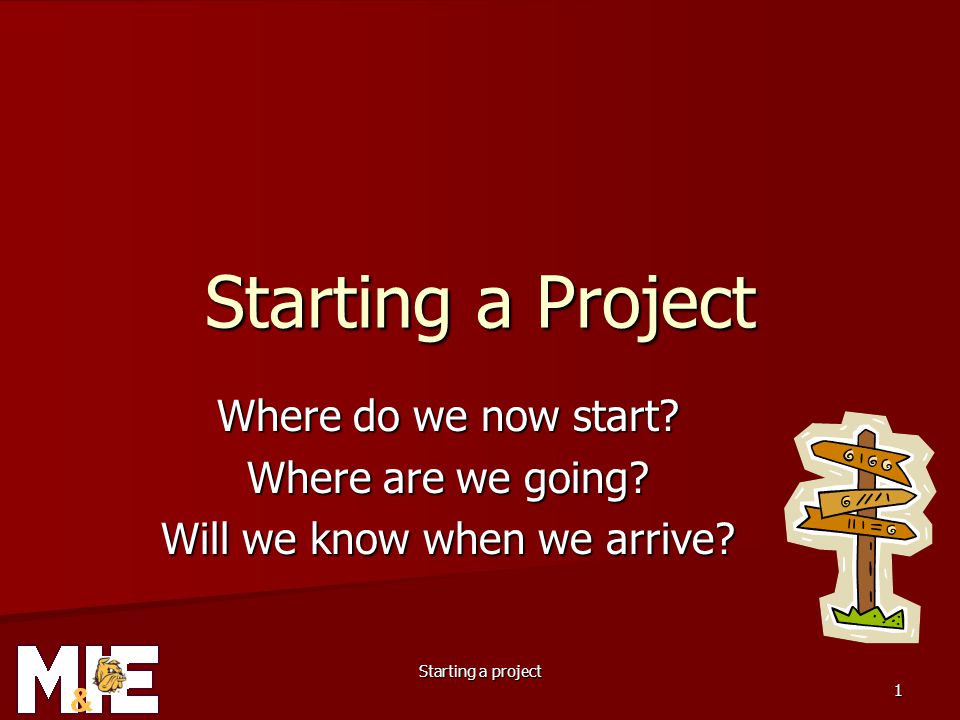 Starting a Project

Where do we now start?
Where are we going?
Will we know when we arrive?

M&IE

Starting a project

1